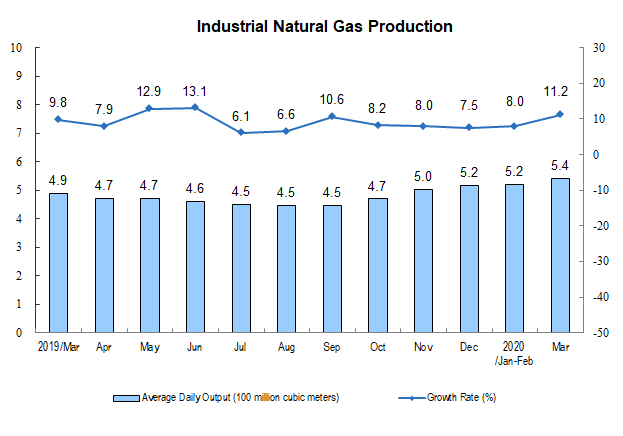 Industrial Natural Gas Production

10
9
8
7
6
5
4
3
2
1
0

30
20
10
0
-10
-20
-30
-40
-50

9.8 7.9 12.9 13.1 6.1 6.6 10.6 8.2 8.0 7.5 8.0 11.2

4.9 4.7 4.7 4.6 4.5 4.5 4.5 4.7 5.0 5.2 5.2 5.4

2019/Mar Apr May Jun Jul Aug Sep Oct Nov Dec 2020 /Jan-Feb Mar

Average Daily Output (100 million cubic meters)
Growth Rate (%)